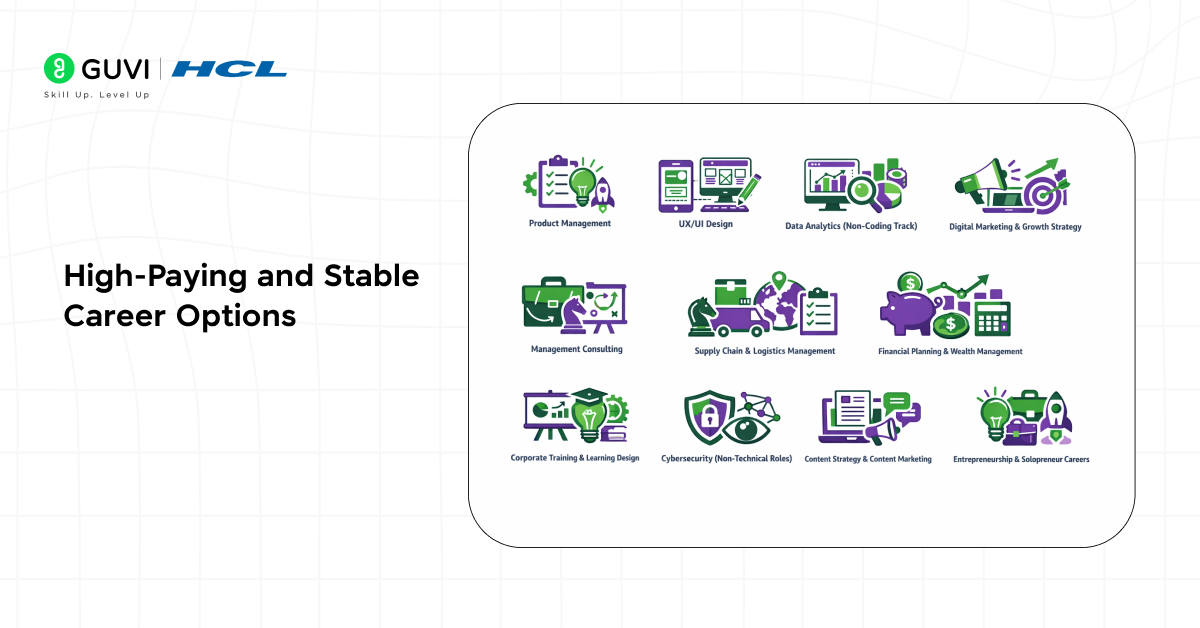 GUVI | HCL
Skill Up. Level Up

High-Paying and Stable Career Options

Product Management
UX/UI Design
Data Analytics (Non-Coding Track)
Digital Marketing & Growth Strategy

Management Consulting
Supply Chain & Logistics Management
Financial Planning & Wealth Management

Corporate Training & Learning Design
Cybersecurity (Non-Technical Roles)
Content Strategy & Content Marketing
Entrepreneurship & Solopreneur Careers